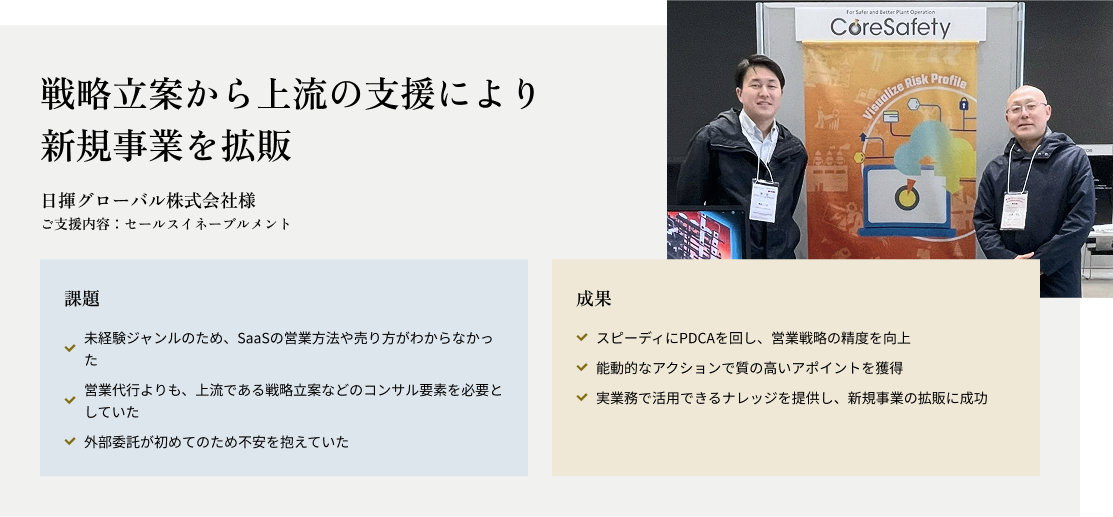 戦略立案から上流の支援により新規事業を拡販

日揮グローバル株式会社様
ご支援内容：セールスイネーブルメント

For Safer and Better Plant Operation
CoreSafety
Visualize Risk Profile

課題

未経験ジャンルのため、SaaSの営業方法や売り方がわからなかった

営業代行よりも、上流である戦略立案などのコンサル要素を必要としていた

外部委託が初めてのため不安を抱えていた

成果

スピーディにPDCAを回し、営業戦略の精度を向上

能動的なアクションで質の高いアポイントを獲得

実業務で活用できるナレッジを提供し、新規事業の拡販に成功